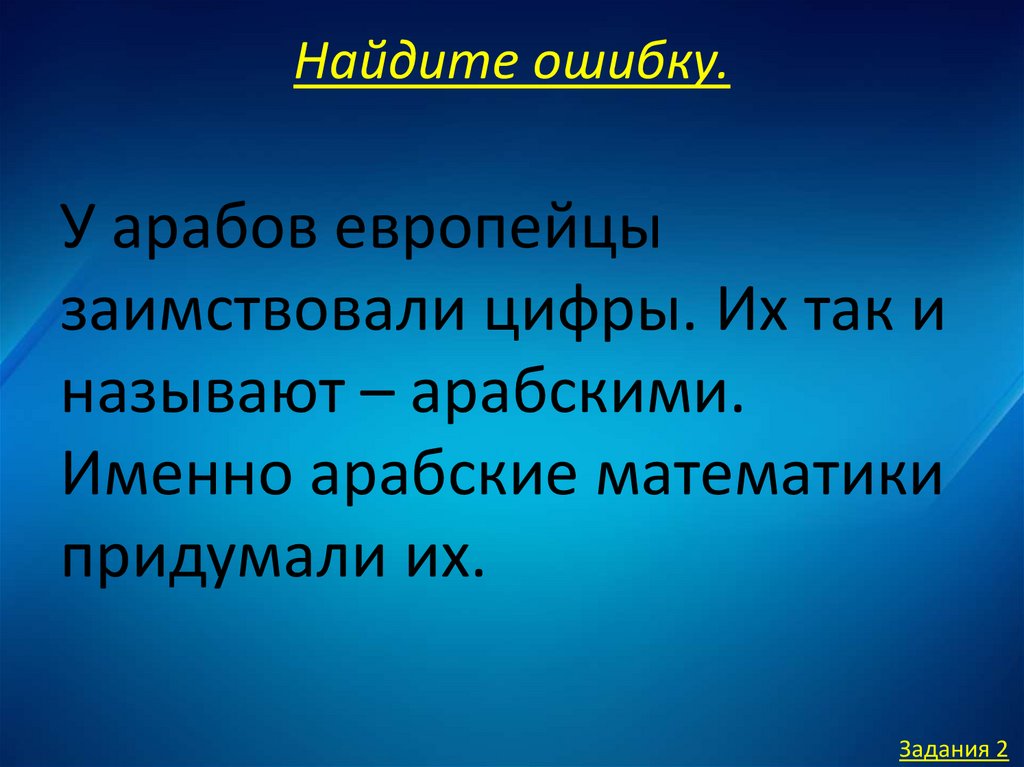 Найдите ошибку.

У арабов европейцы заимствовали цифры. Их так и называют – арабскими. Именно арабские математики придумали их.

Задания 2